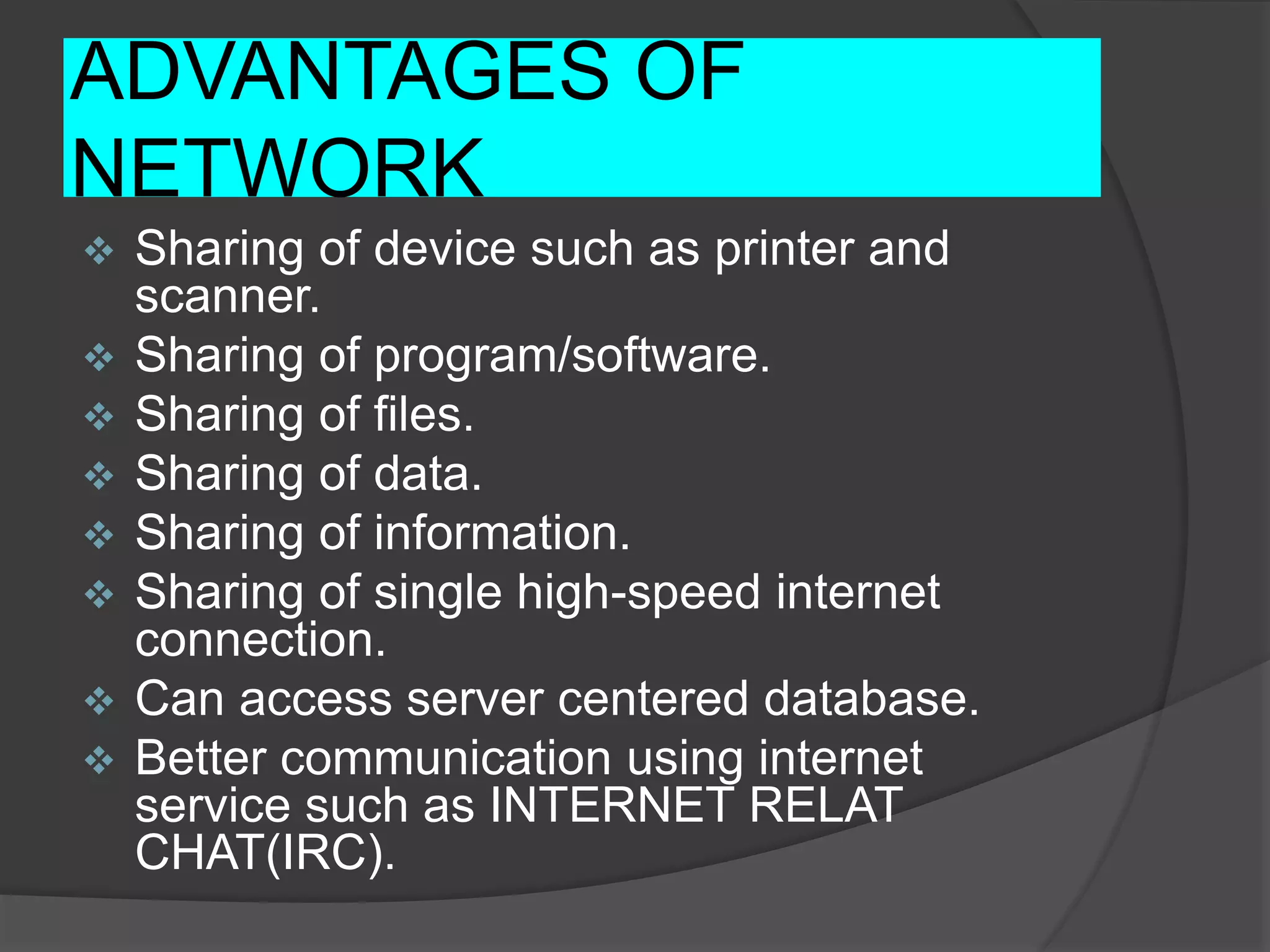 ADVANTAGES OF NETWORK

❖ Sharing of device such as printer and scanner.
❖ Sharing of program/software.
❖ Sharing of files.
❖ Sharing of data.
❖ Sharing of information.
❖ Sharing of single high-speed internet connection.
❖ Can access server centered database.
❖ Better communication using internet service such as INTERNET RELAT CHAT(IRC).